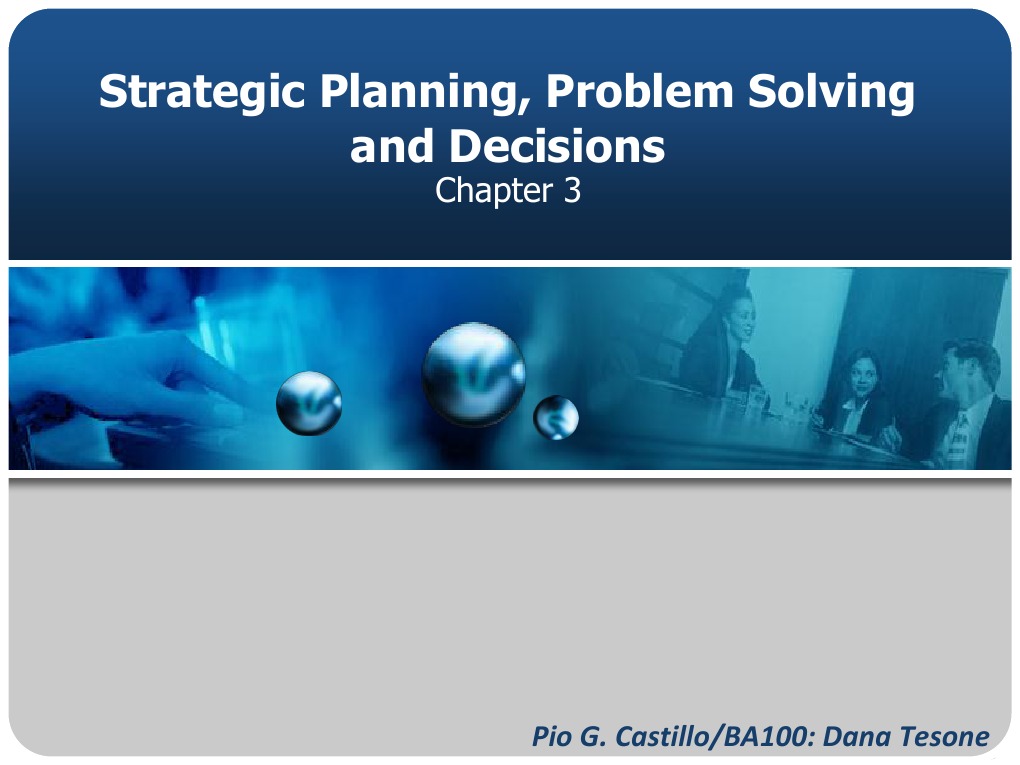 Strategic Planning, Problem Solving and Decisions
Chapter 3

Pio G. Castillo/BA100: Dana Tesone